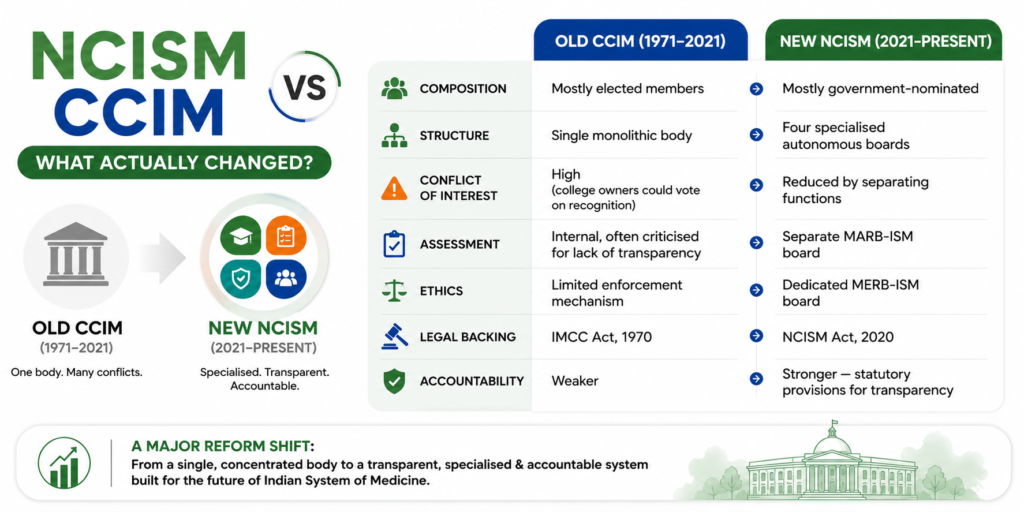 NCISM VS CCIM

WHAT ACTUALLY CHANGED?

OLD CCIM
(1971–2021)
One body. Many conflicts.

NEW NCISM
(2021–PRESENT)
Specialised. Transparent. Accountable.

| | OLD CCIM (1971–2021) | NEW NCISM (2021–PRESENT) |
|---|---|---|
| COMPOSITION | Mostly elected members | Mostly government-nominated |
| STRUCTURE | Single monolithic body | Four specialised autonomous boards |
| CONFLICT OF INTEREST | High (college owners could vote on recognition) | Reduced by separating functions |
| ASSESSMENT | Internal, often criticised for lack of transparency | Separate MARB-ISM board |
| ETHICS | Limited enforcement mechanism | Dedicated MERB-ISM board |
| LEGAL BACKING | IMCC Act, 1970 | NCISM Act, 2020 |
| ACCOUNTABILITY | Weaker | Stronger — statutory provisions for transparency |

A MAJOR REFORM SHIFT:
From a single, concentrated body to a transparent, specialised & accountable system built for the future of Indian System of Medicine.